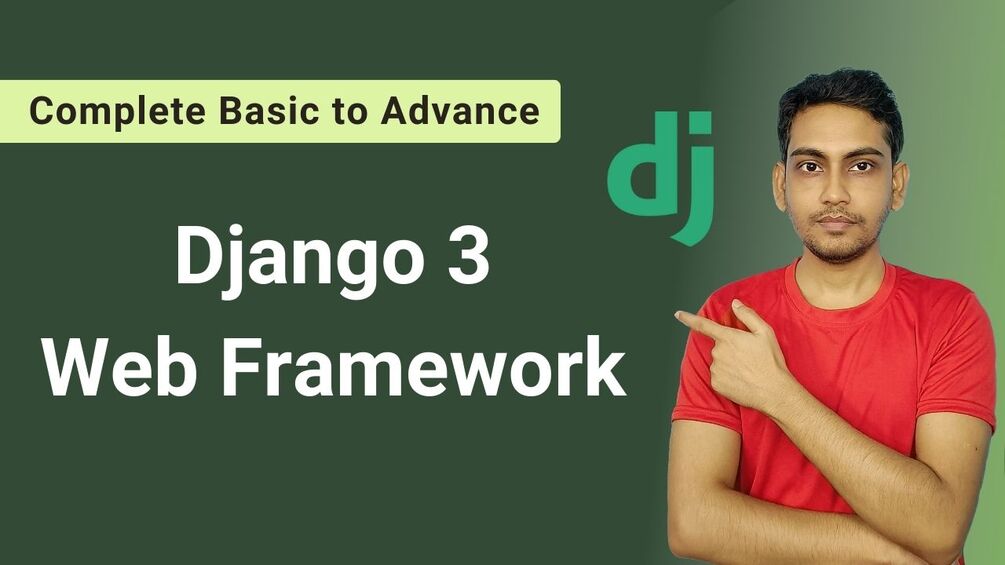 Complete Basic to Advance

dj

Django 3
Web Framework